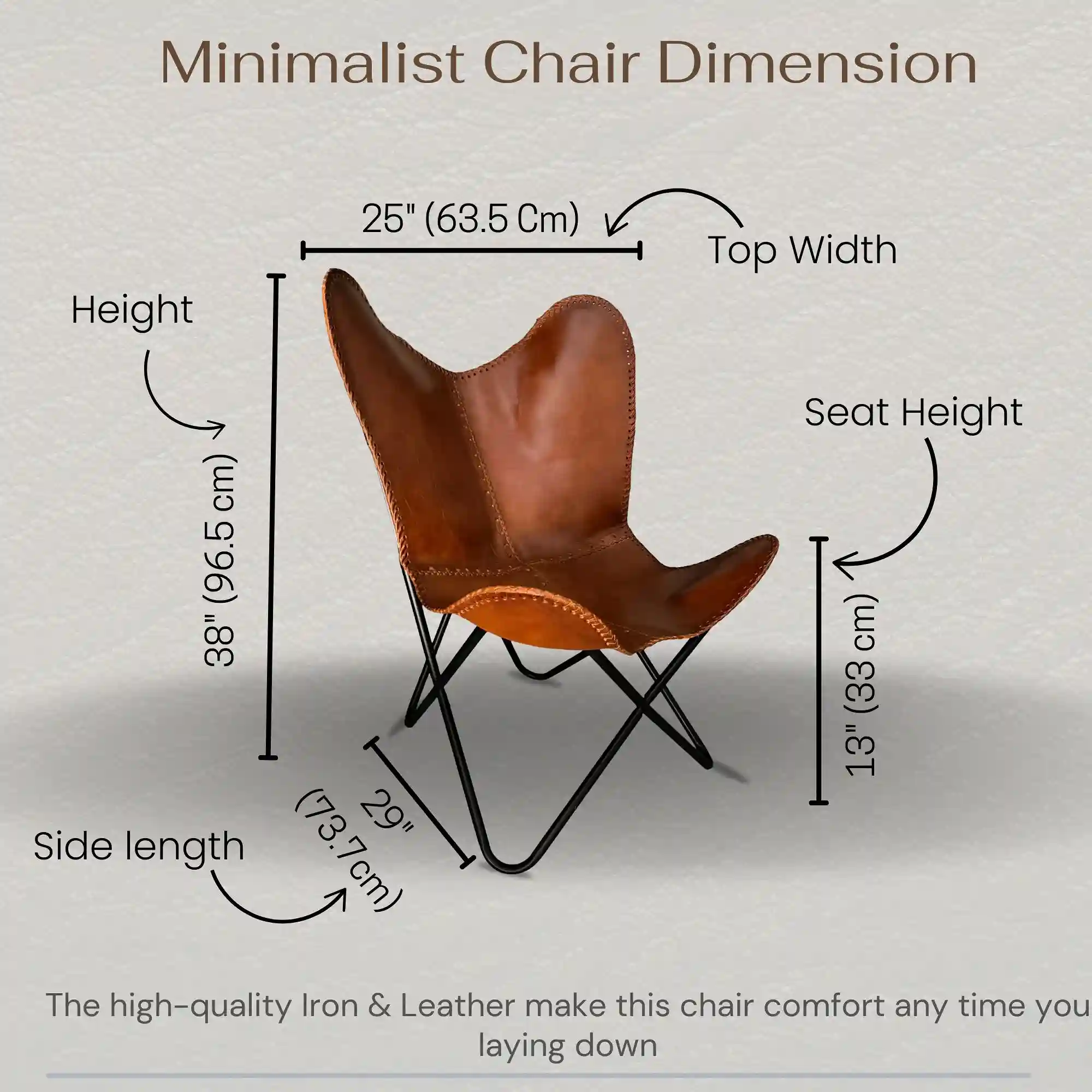 Minimalist Chair Dimension

25" (63.5 Cm)

Top Width

Height

38" (96.5 cm)

Seat Height

13" (33 cm)

29" (73.7cm)

Side length

The high-quality Iron & Leather make this chair comfort any time you laying down